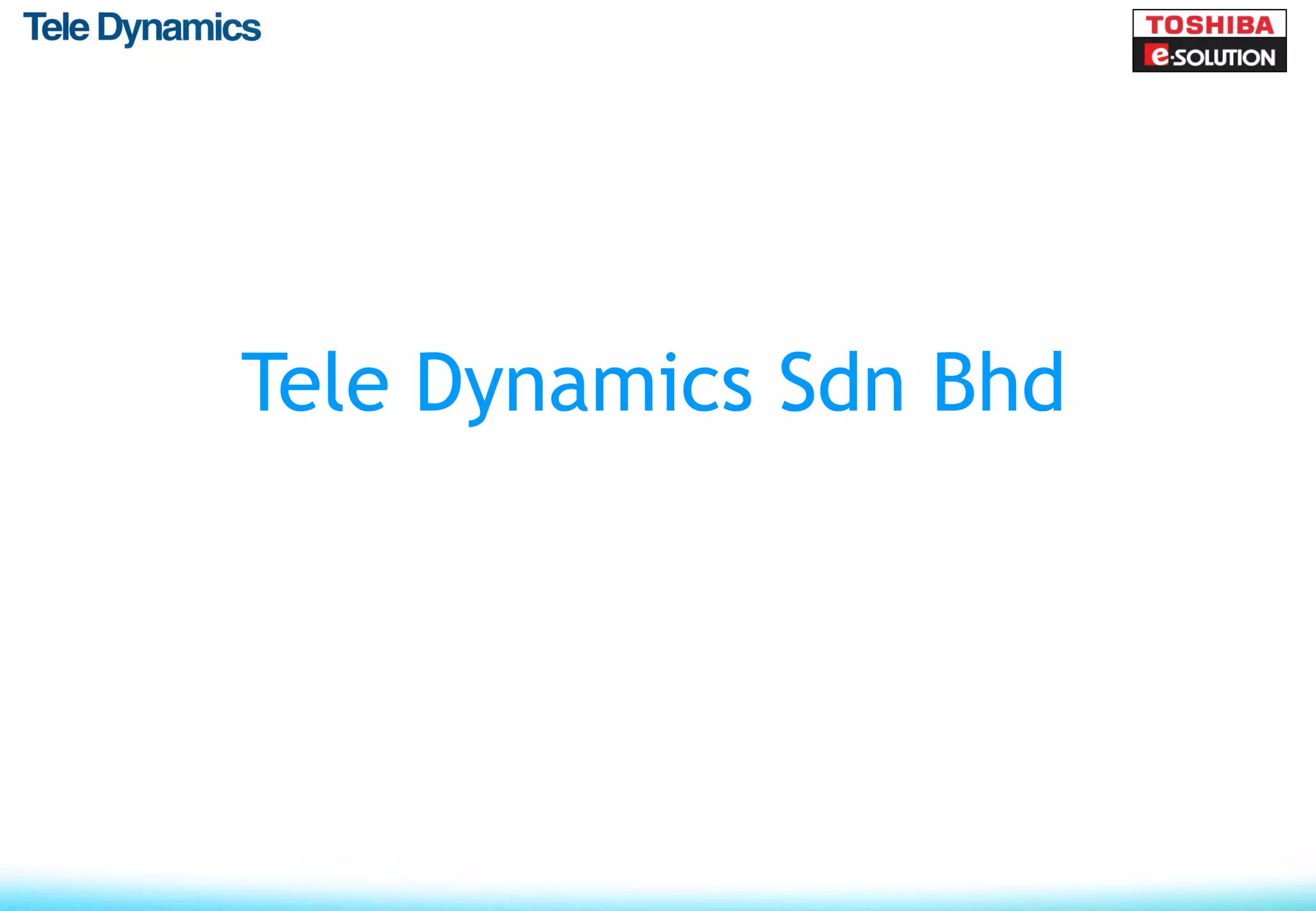 Tele Dynamics

TOSHIBA
e-SOLUTION

Tele Dynamics Sdn Bhd